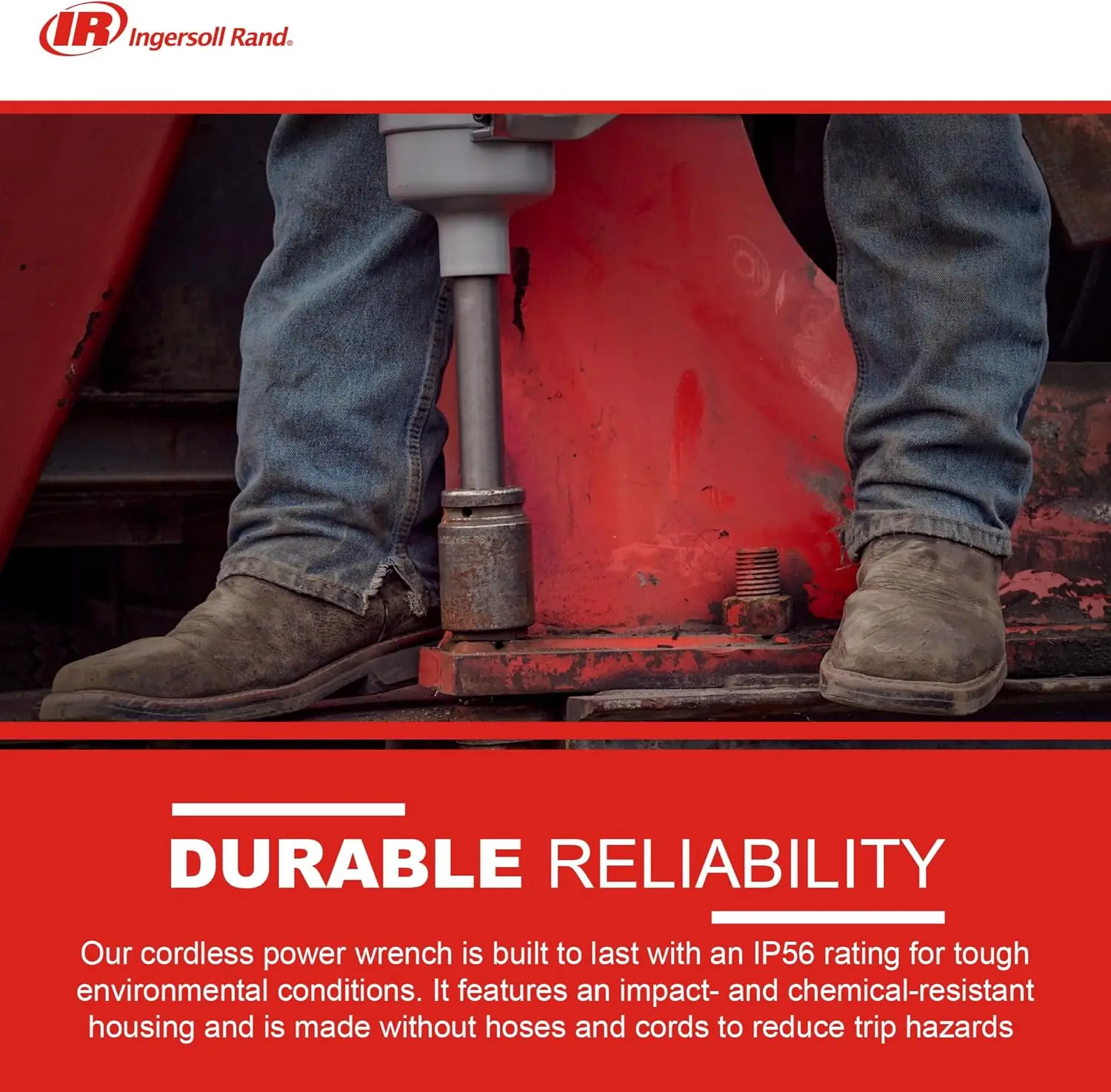 IR Ingersoll Rand®

DURABLE RELIABILITY

Our cordless power wrench is built to last with an IP56 rating for tough environmental conditions. It features an impact- and chemical-resistant housing and is made without hoses and cords to reduce trip hazards